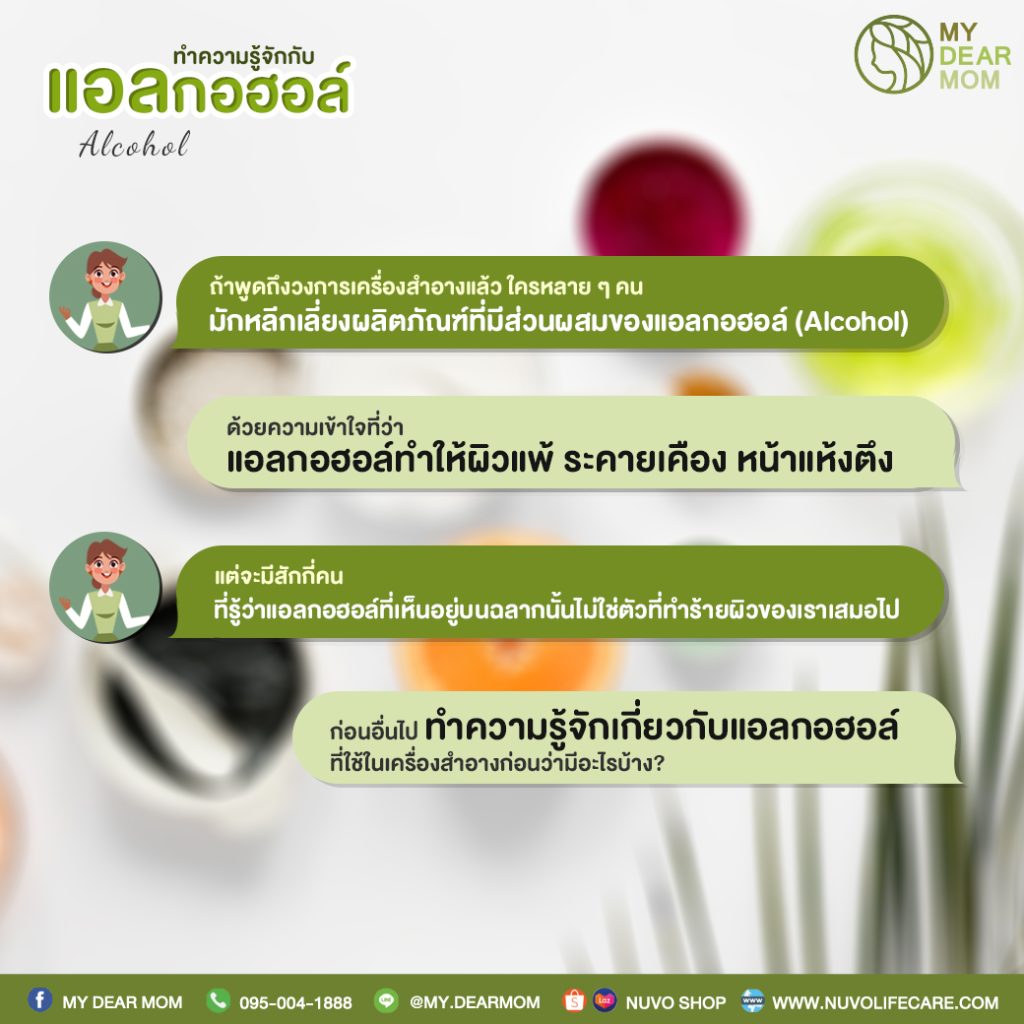 ทำความรู้จักกับ
แอลกอฮอล์
Alcohol

MY DEAR MOM

ถ้าพูดถึงวงการเครื่องสำอางแล้ว ใครหลาย ๆ คน
มักหลีกเลี่ยงผลิตภัณฑ์ที่มีส่วนผสมของแอลกอฮอล์ (Alcohol)

ด้วยความเข้าใจที่ว่า
แอลกอฮอล์ทำให้ผิวแพ้ ระคายเคือง หน้าแห้งตึง

แต่จะมีสักกี่คน
ที่รู้ว่าแอลกอฮอล์ที่เห็นอยู่บนฉลากนั้นไม่ใช่ตัวที่ทำร้ายผิวของเราเสมอไป

ก่อนอื่นไป ทำความรู้จักเกี่ยวกับแอลกอฮอล์
ที่ใช้ในเครื่องสำอางก่อนว่ามีอะไรบ้าง?

MY DEAR MOM 095-004-1888 @MY.DEARMOM NUVO SHOP WWW.NUVOLIFECARE.COM